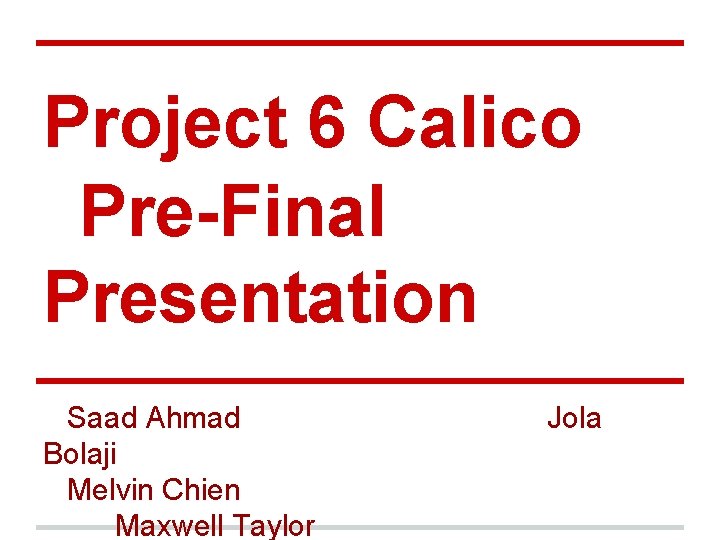 Project 6 Calico Pre-Final Presentation

Saad Ahmad Jola Bolaji
Melvin Chien
Maxwell Taylor